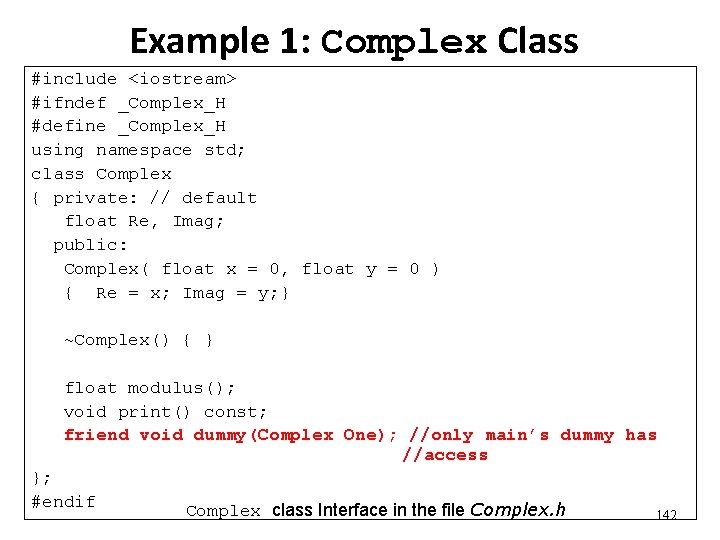 Example 1: Complex Class

#include <iostream>
#ifndef _Complex_H
#define _Complex_H
using namespace std;
class Complex
{ private: // default
float Re, Imag;
public:
Complex( float x = 0, float y = 0 )
{ Re = x; Imag = y;}

~Complex() { }

float modulus();
void print() const;
friend void dummy(Complex One); //only main's dummy has
//access
};
#endif

Complex class Interface in the file Complex.h

142